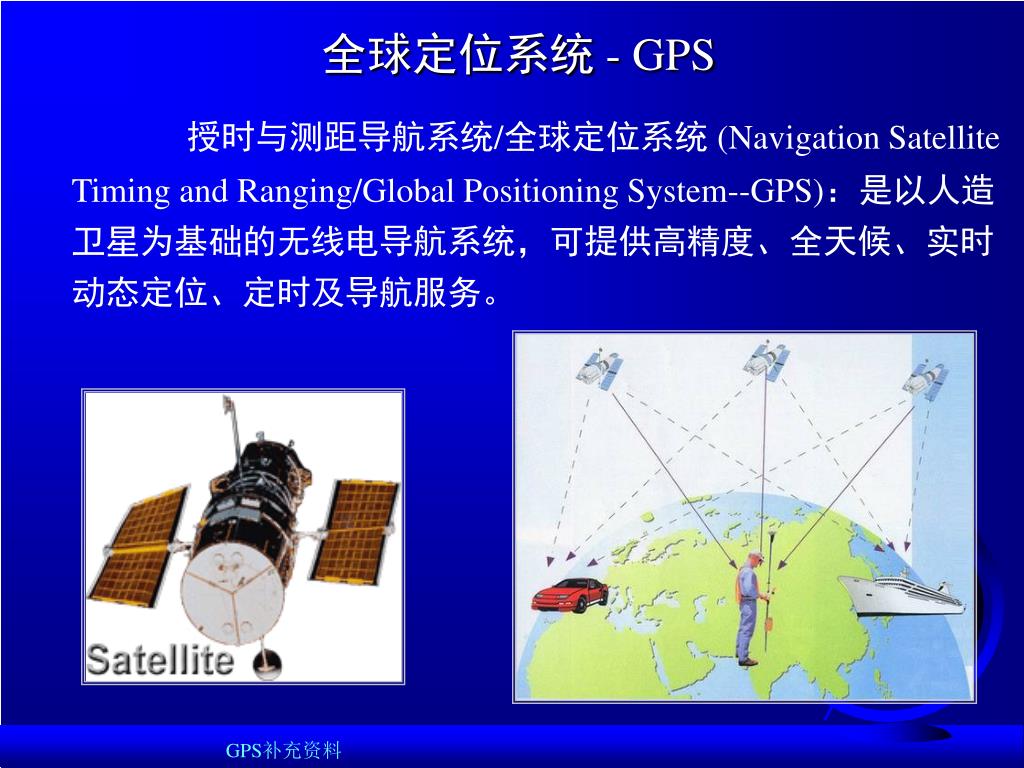 全球定位系统 - GPS

授时与测距导航系统/全球定位系统 (Navigation Satellite Timing and Ranging/Global Positioning System--GPS)：是以人造卫星为基础的无线电导航系统，可提供高精度、全天候、实时动态定位、定时及导航服务。

Satellite

GPS补充资料